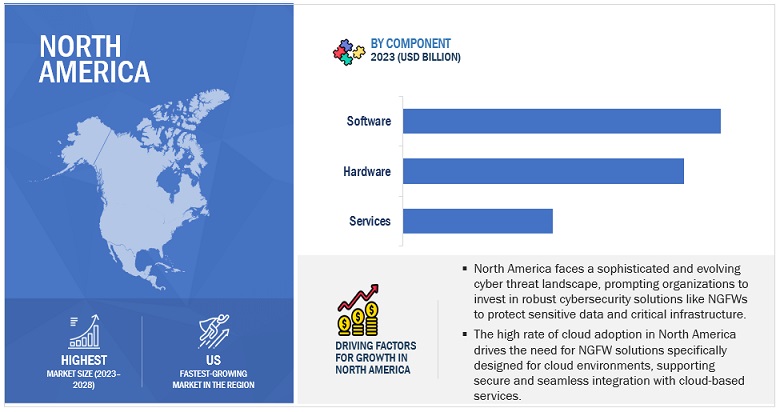 NORTH AMERICA

HIGHEST
MARKET SIZE (2023–2028)

US
FASTEST-GROWING MARKET IN THE REGION

BY COMPONENT
2023 (USD BILLION)

Software
Hardware
Services

DRIVING FACTORS FOR GROWTH IN NORTH AMERICA

▪ North America faces a sophisticated and evolving cyber threat landscape, prompting organizations to invest in robust cybersecurity solutions like NGFWs to protect sensitive data and critical infrastructure.

▪ The high rate of cloud adoption in North America drives the need for NGFW solutions specifically designed for cloud environments, supporting secure and seamless integration with cloud-based services.